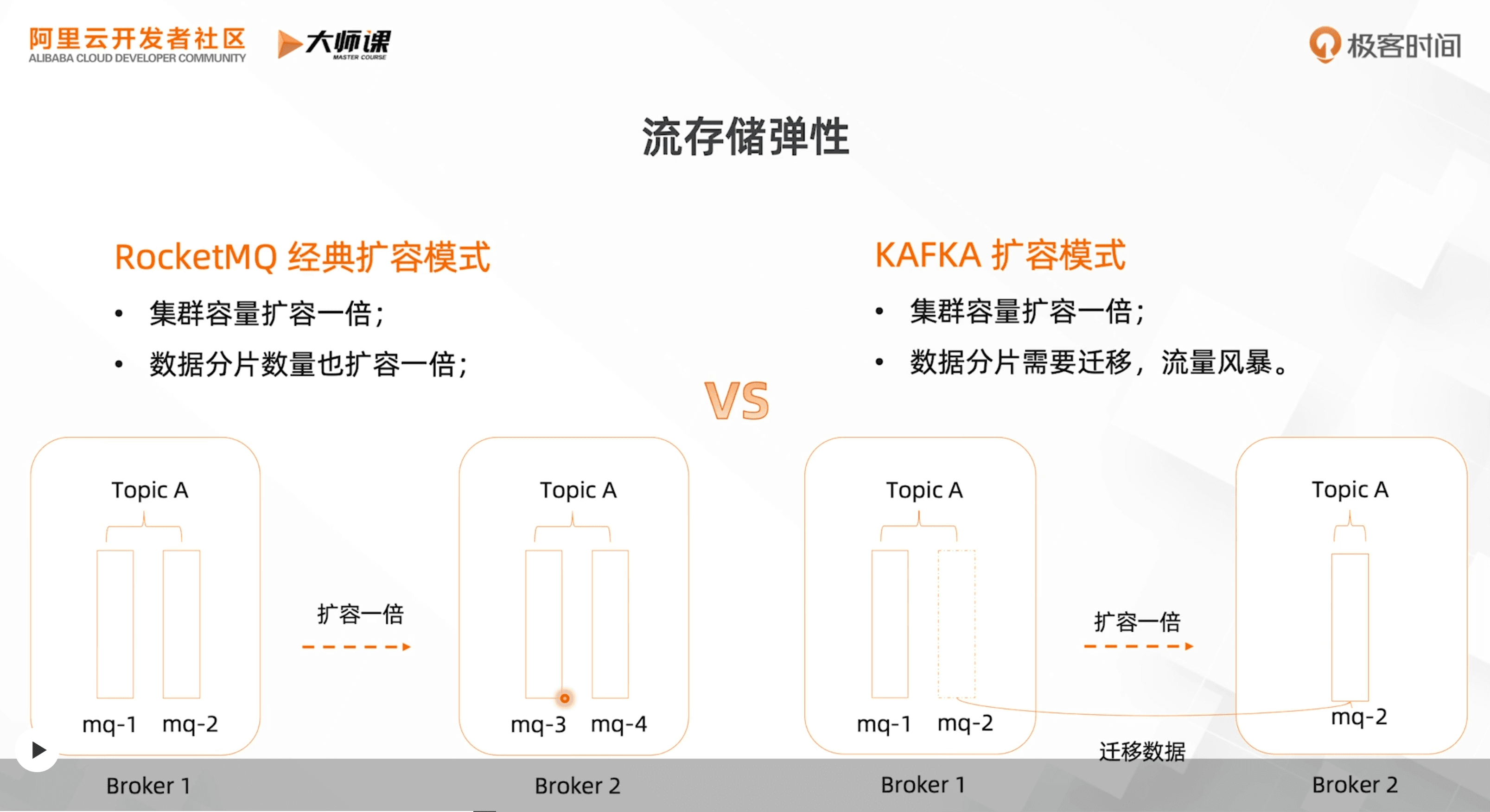 阿里云开发者社区
ALIBABA CLOUD DEVELOPER COMMUNITY

大师课
MASTER COURSE

极客时间

流存储弹性

RocketMQ 经典扩容模式

• 集群容量扩容一倍;
• 数据分片数量也扩容一倍;

VS

KAFKA 扩容模式

• 集群容量扩容一倍;
• 数据分片需要迁移，流量风暴。

Topic A
mq-1 mq-2
Broker 1

扩容一倍

Topic A
mq-3 mq-4
Broker 2

Topic A
mq-1 mq-2
Broker 1

扩容一倍

迁移数据

Topic A
mq-2
Broker 2